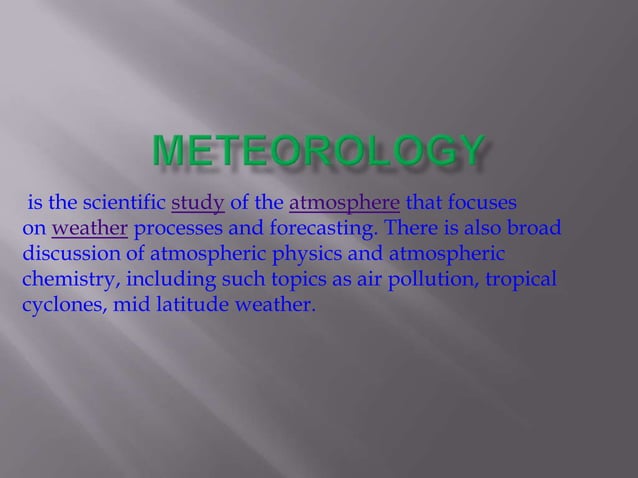 METEOROLOGY

is the scientific study of the atmosphere that focuses on weather processes and forecasting. There is also broad discussion of atmospheric physics and atmospheric chemistry, including such topics as air pollution, tropical cyclones, mid latitude weather.